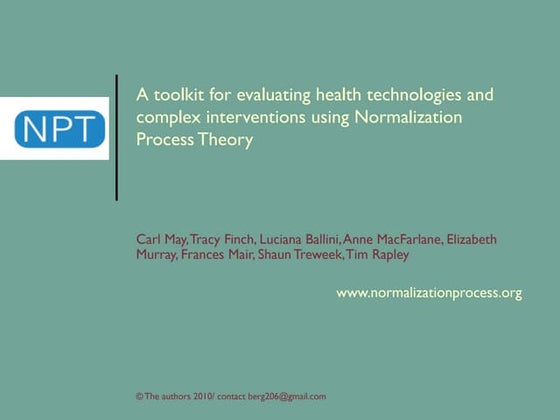 NPT

A toolkit for evaluating health technologies and complex interventions using Normalization Process Theory

Carl May, Tracy Finch, Luciana Ballini, Anne MacFarlane, Elizabeth Murray, Frances Mair, Shaun Treweek, Tim Rapley

www.normalizationprocess.org

© The authors 2010/ contact berg206@gmail.com